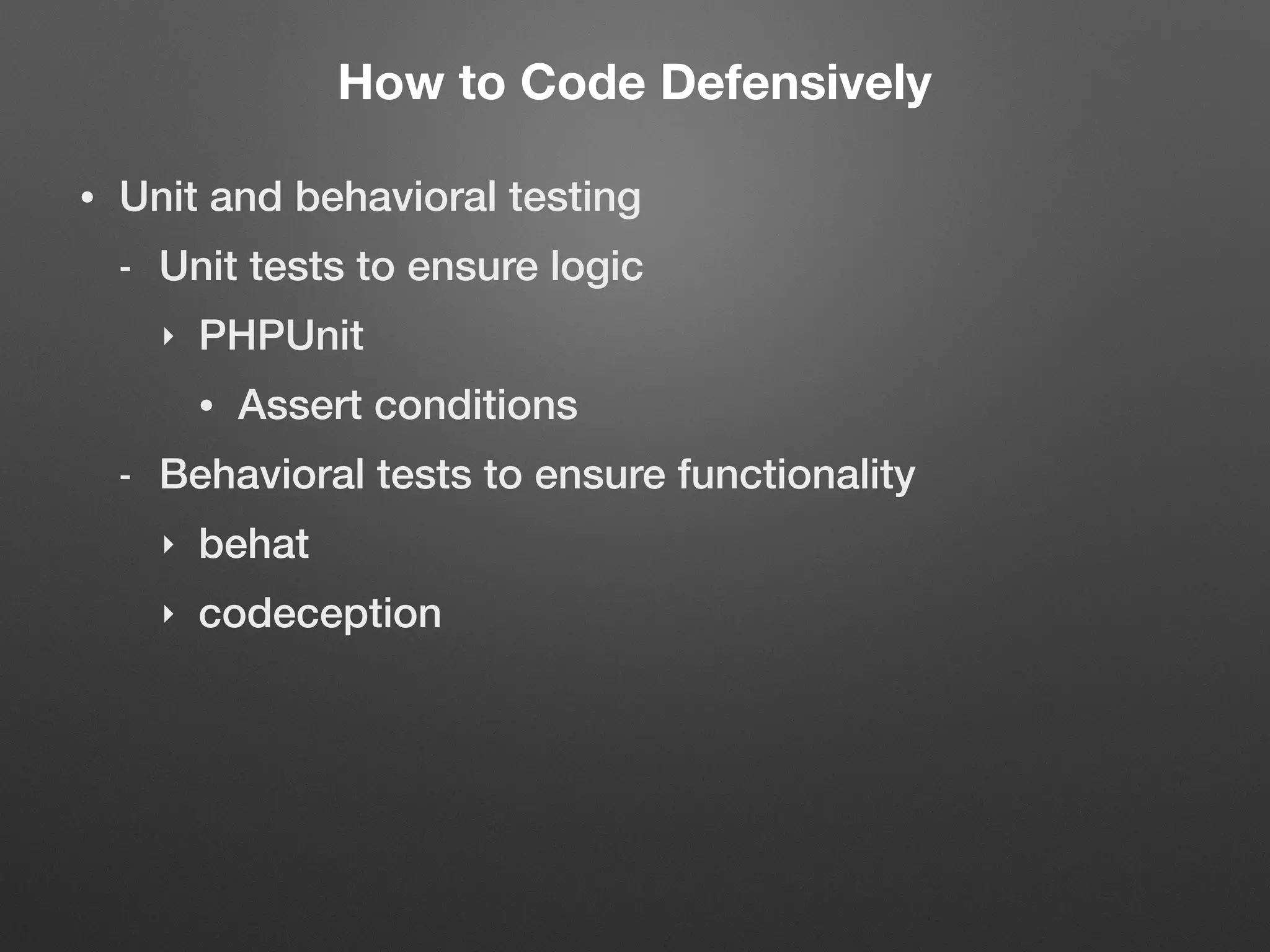 How to Code Defensively

• Unit and behavioral testing

- Unit tests to ensure logic

‣ PHPUnit

• Assert conditions

- Behavioral tests to ensure functionality

‣ behat

‣ codeception